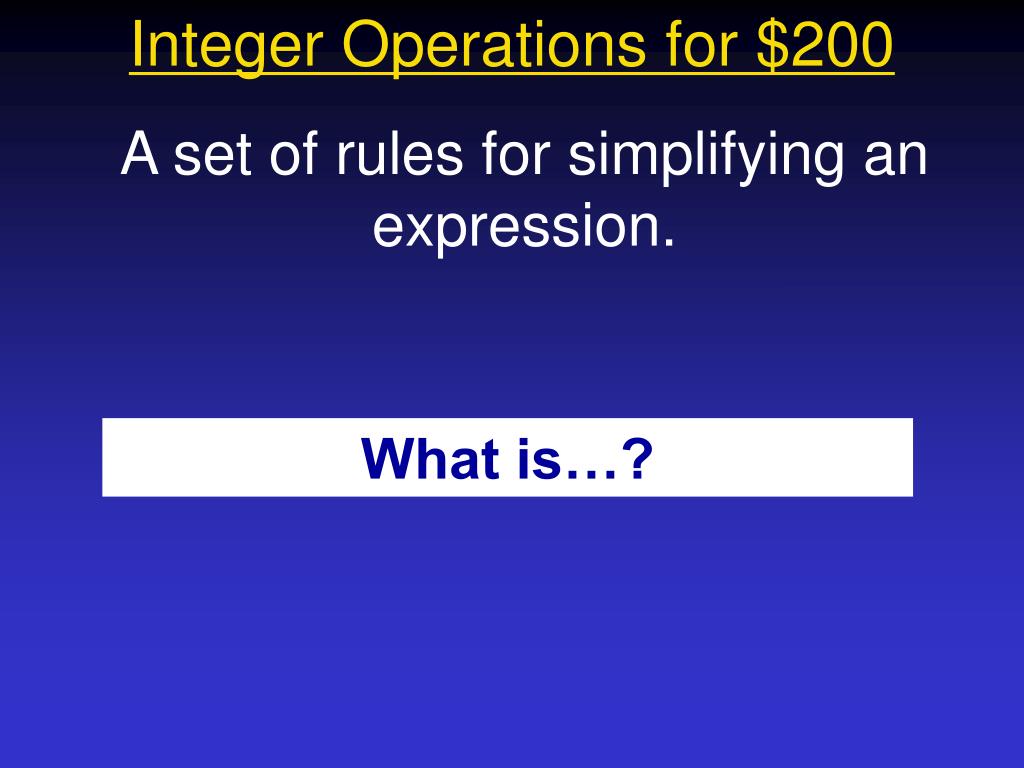 Integer Operations for \$200

A set of rules for simplifying an expression.

What is…?